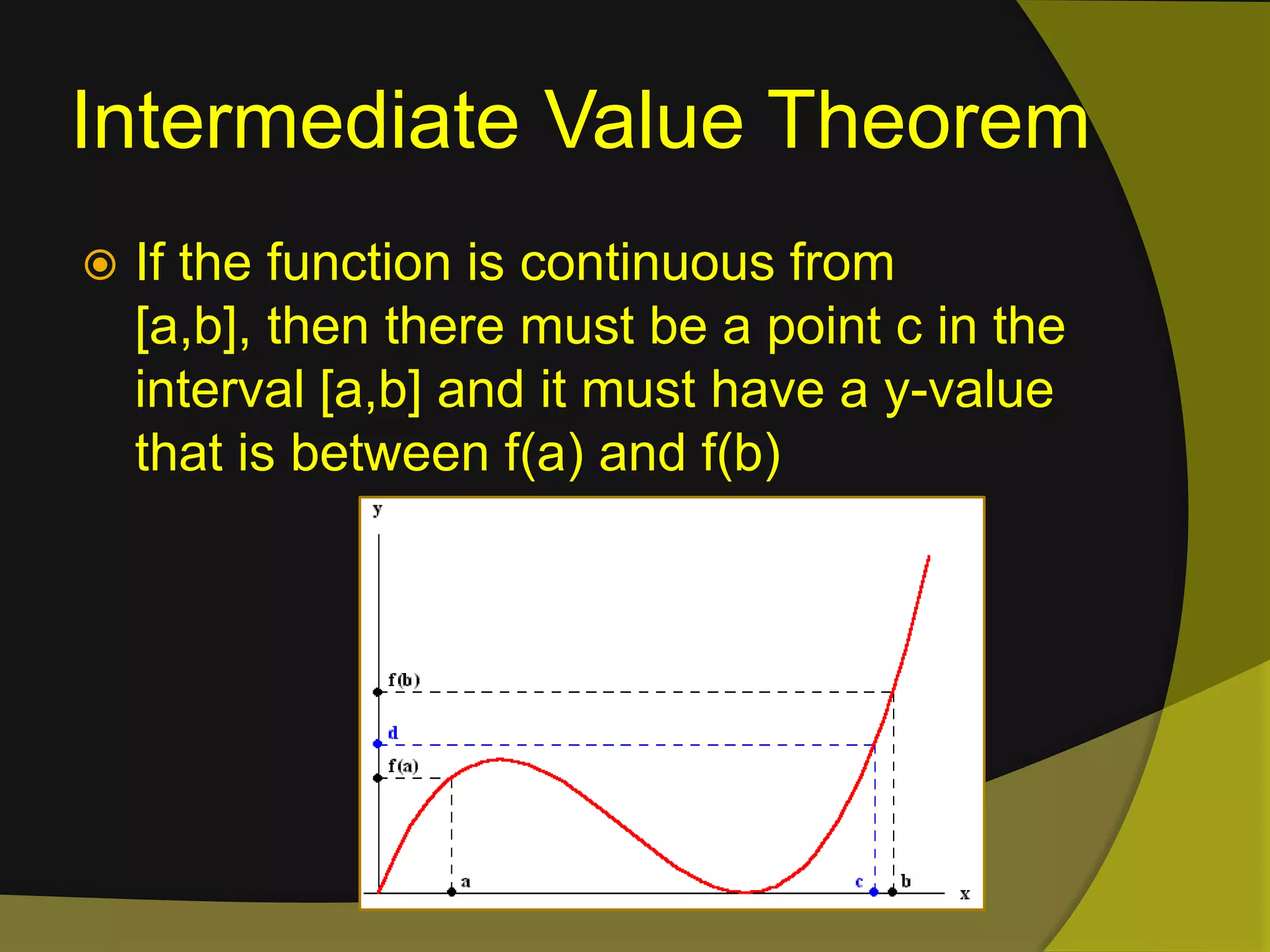 Intermediate Value Theorem

If the function is continuous from [a,b], then there must be a point c in the interval [a,b] and it must have a y-value that is between f(a) and f(b)

y
f(b)
d
f(a)
a
c
b
x